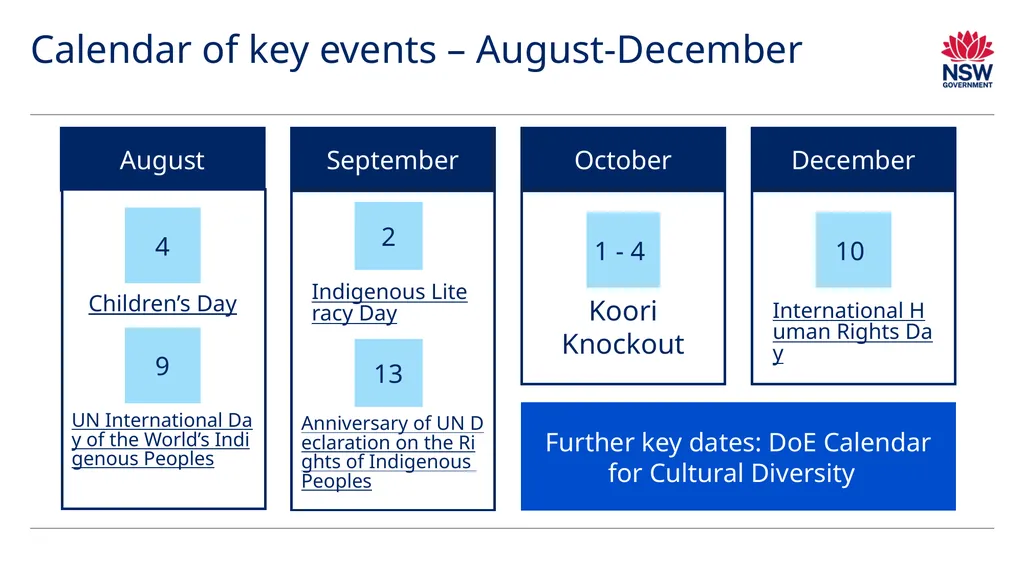 Calendar of key events – August-December

NSW GOVERNMENT

August

4

Children's Day

9

UN International Day of the World's Indigenous Peoples

September

2

Indigenous Literacy Day

13

Anniversary of UN Declaration on the Rights of Indigenous Peoples

October

1 - 4

Koori Knockout

December

10

International Human Rights Day

Further key dates: DoE Calendar for Cultural Diversity